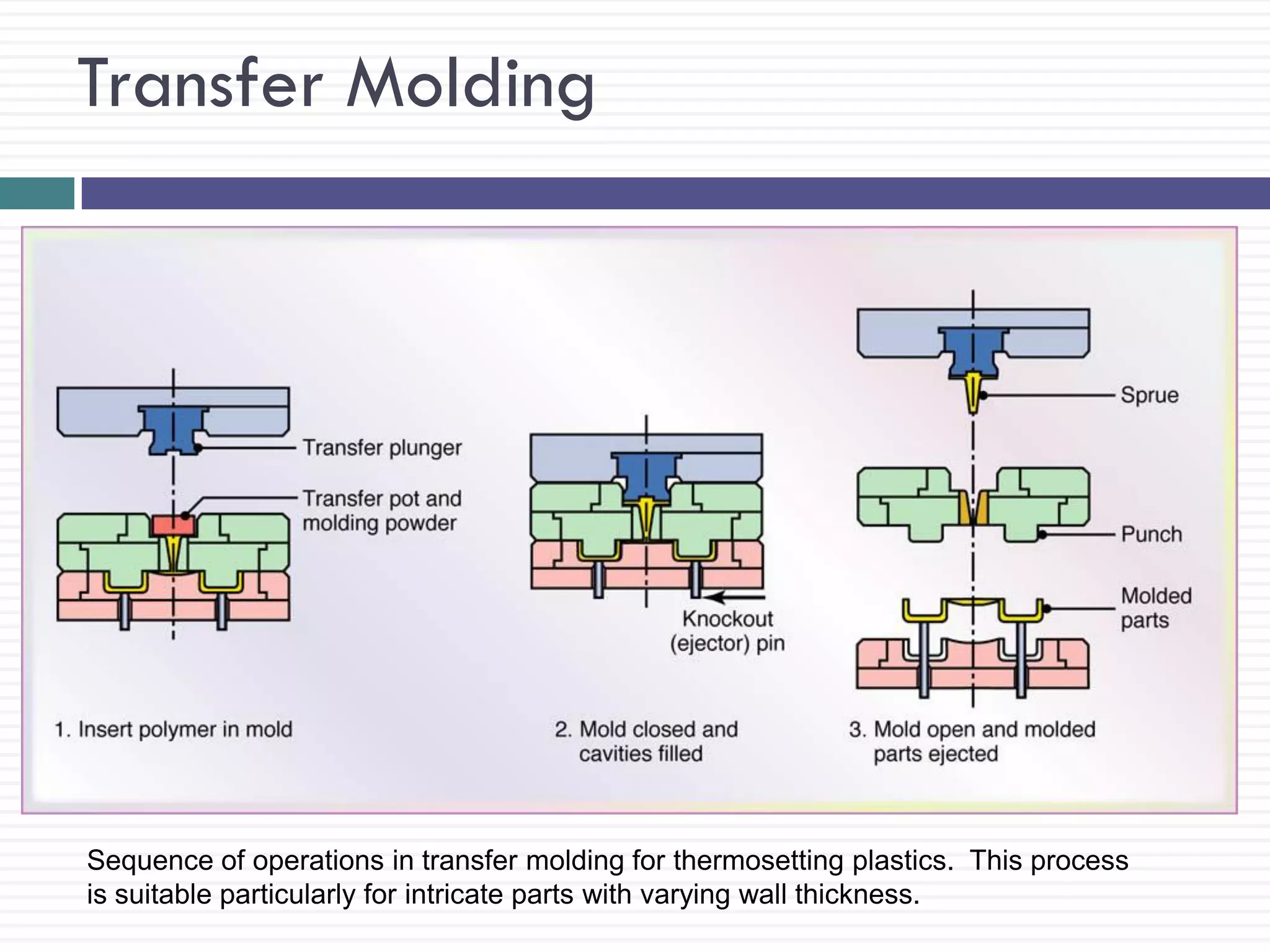 Transfer Molding

Transfer plunger

Transfer pot and molding powder

1. Insert polymer in mold

Knockout (ejector) pin

2. Mold closed and cavities filled

Sprue

Punch

Molded parts

3. Mold open and molded parts ejected

Sequence of operations in transfer molding for thermosetting plastics. This process is suitable particularly for intricate parts with varying wall thickness.